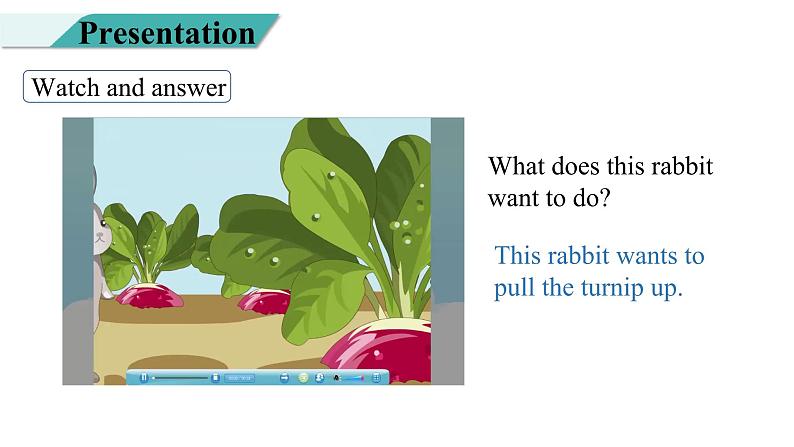 Presentation

Watch and answer

What does this rabbit want to do?

This rabbit wants to pull the turnip up.